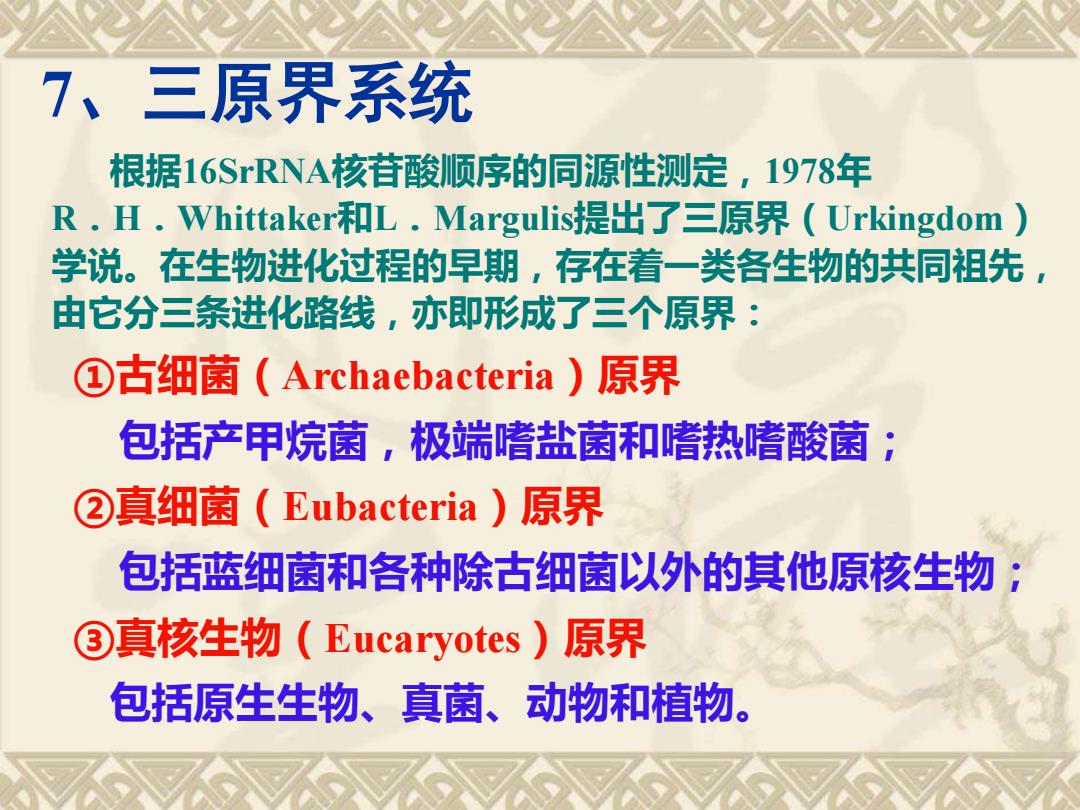 7、三原界系统

根据16SrRNA核苷酸顺序的同源性测定，1978年R．H．Whittaker和L．Margulis提出了三原界（Urkingdom）学说。在生物进化过程的早期，存在着一类各生物的共同祖先，由它分三条进化路线，亦即形成了三个原界：

①古细菌（Archaebacteria）原界

包括产甲烷菌，极端嗜盐菌和嗜热嗜酸菌；

②真细菌（Eubacteria）原界

包括蓝细菌和各种除古细菌以外的其他原核生物；

③真核生物（Eucaryotes）原界

包括原生生物、真菌、动物和植物。